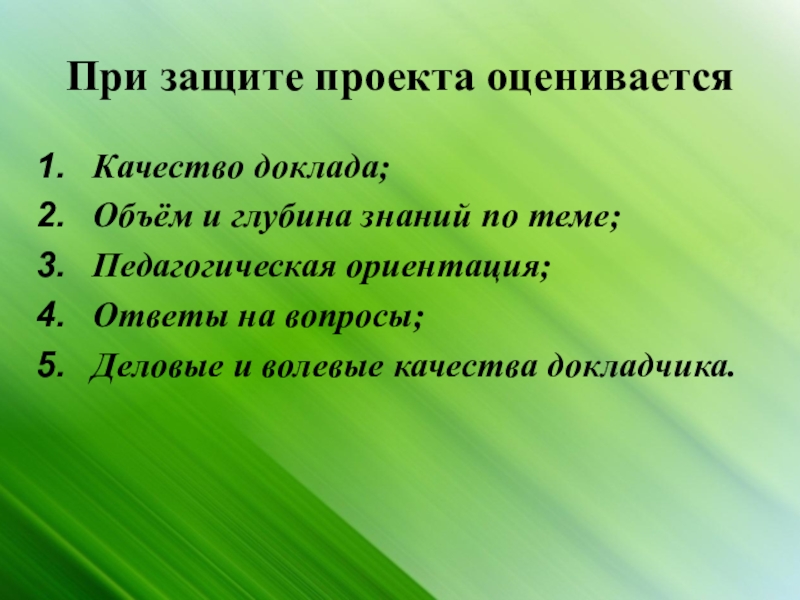 При защите проекта оценивается

1. Качество доклада;
2. Объём и глубина знаний по теме;
3. Педагогическая ориентация;
4. Ответы на вопросы;
5. Деловые и волевые качества докладчика.